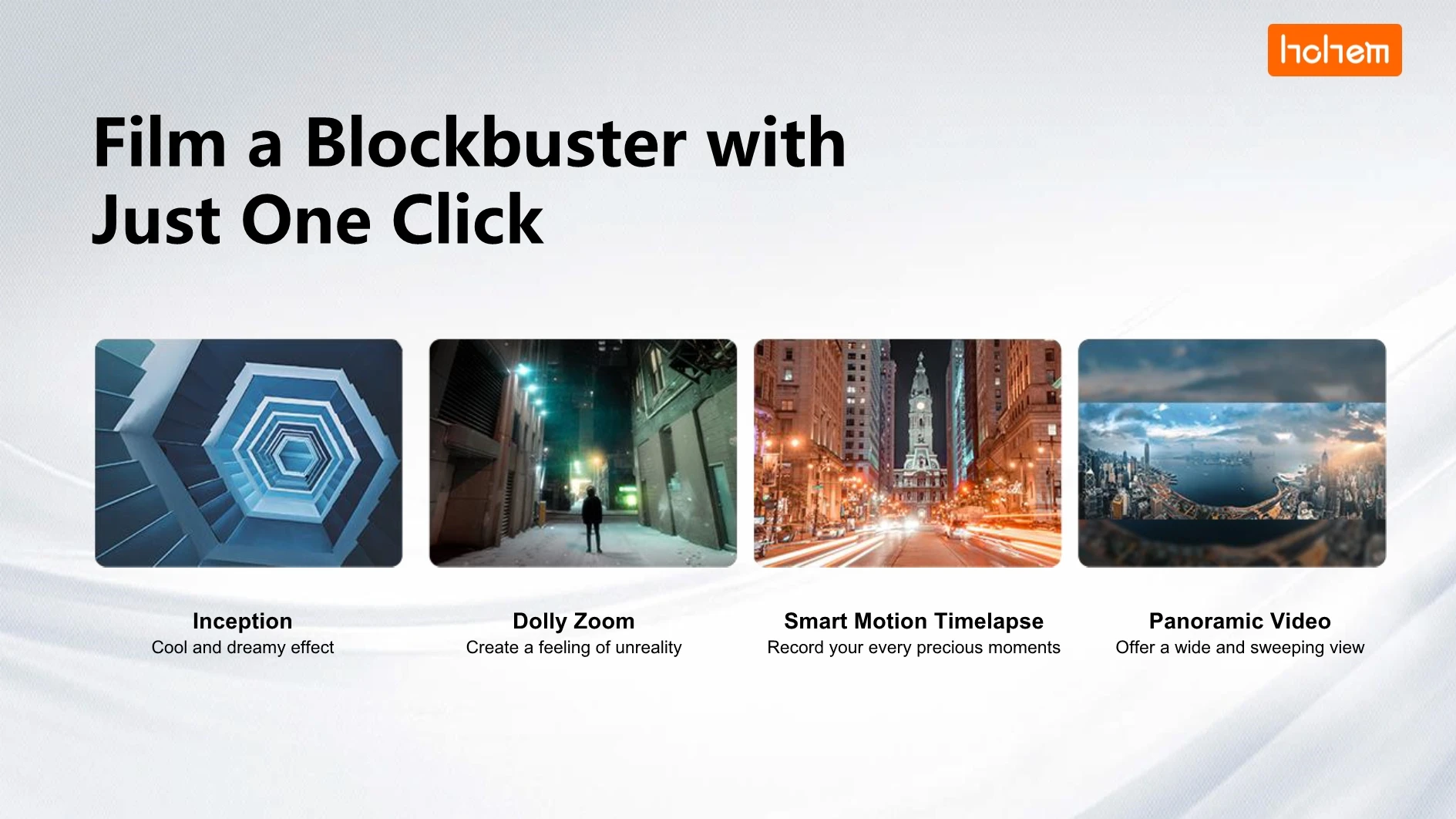 hohem

Film a Blockbuster with Just One Click

Inception
Cool and dreamy effect

Dolly Zoom
Create a feeling of unreality

Smart Motion Timelapse
Record your every precious moments

Panoramic Video
Offer a wide and sweeping view